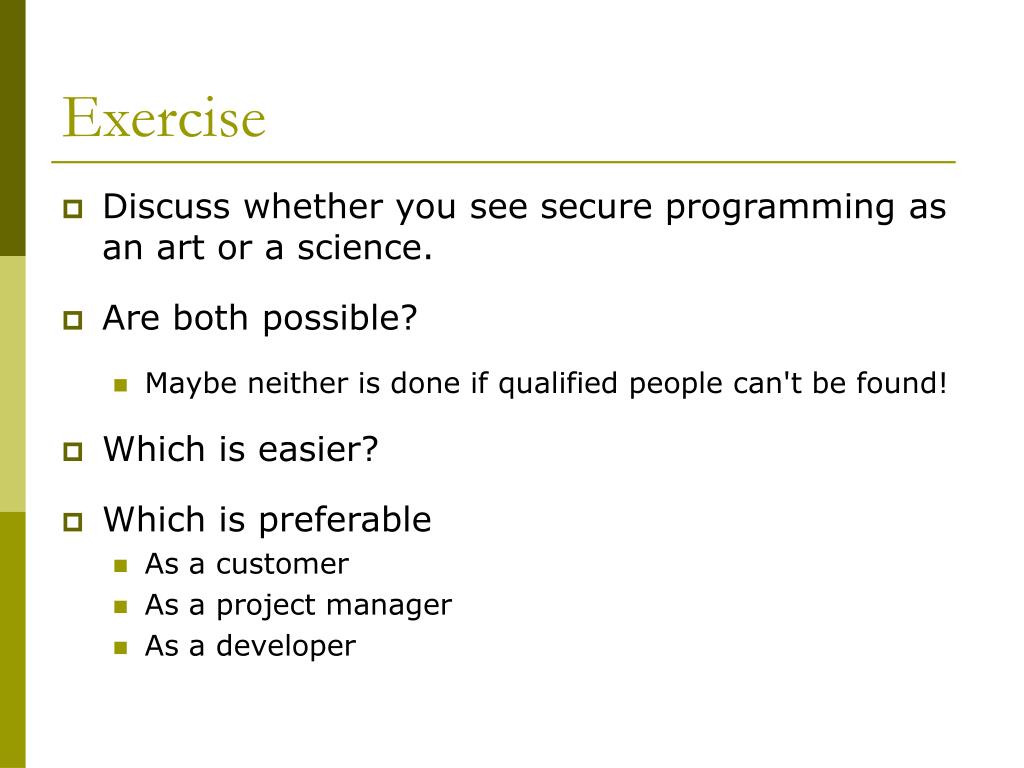 Exercise

Discuss whether you see secure programming as an art or a science.

Are both possible?

Maybe neither is done if qualified people can't be found!

Which is easier?

Which is preferable

As a customer

As a project manager

As a developer